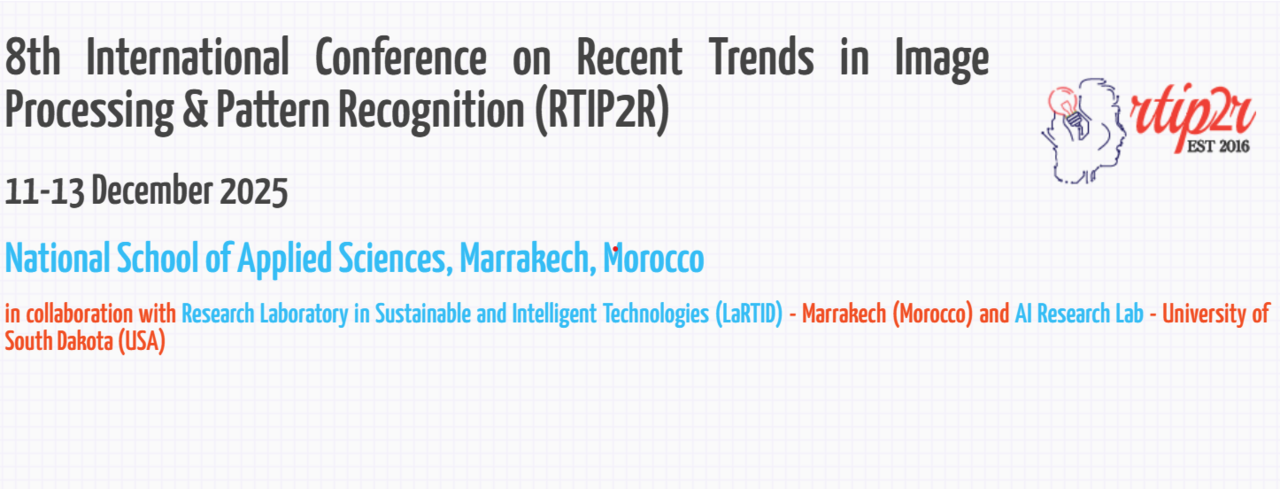 8th International Conference on Recent Trends in Image Processing & Pattern Recognition (RTIP2R)

rtip2r
EST 2016

11-13 December 2025

National School of Applied Sciences, Marrakech, Morocco

in collaboration with Research Laboratory in Sustainable and Intelligent Technologies (LaRTID) - Marrakech (Morocco) and AI Research Lab - University of South Dakota (USA)